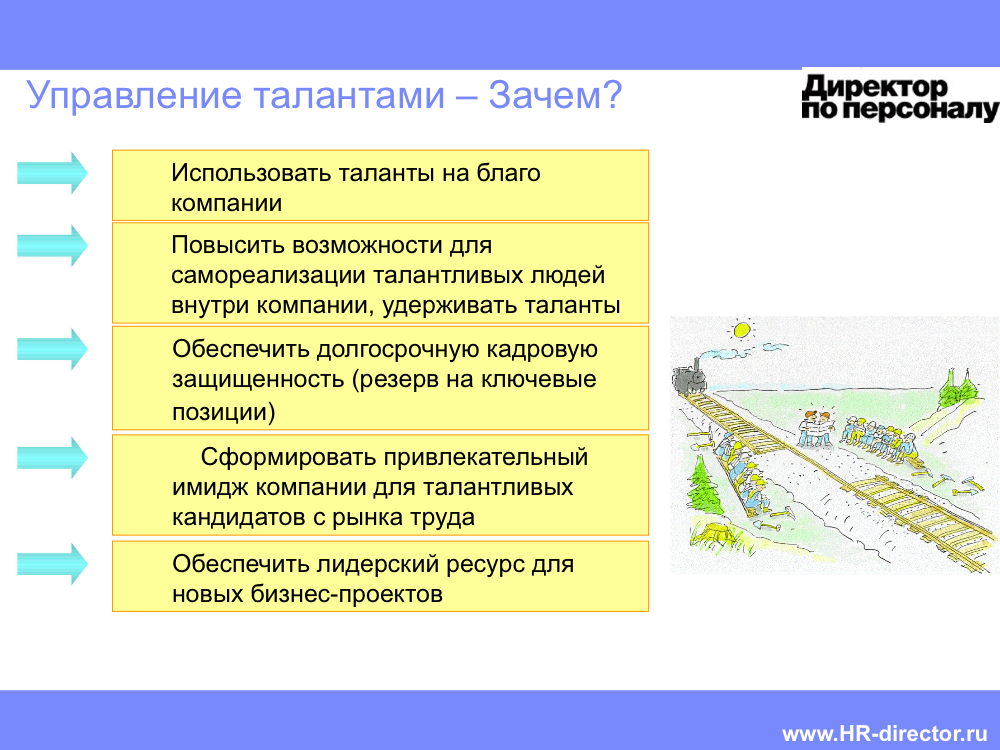 Управление талантами – Зачем?

Директор по персоналу

Использовать таланты на благо компании

Повысить возможности для самореализации талантливых людей внутри компании, удерживать таланты

Обеспечить долгосрочную кадровую защищенность (резерв на ключевые позиции)

Сформировать привлекательный имидж компании для талантливых кандидатов с рынка труда

Обеспечить лидерский ресурс для новых бизнес-проектов

www.HR-director.ru